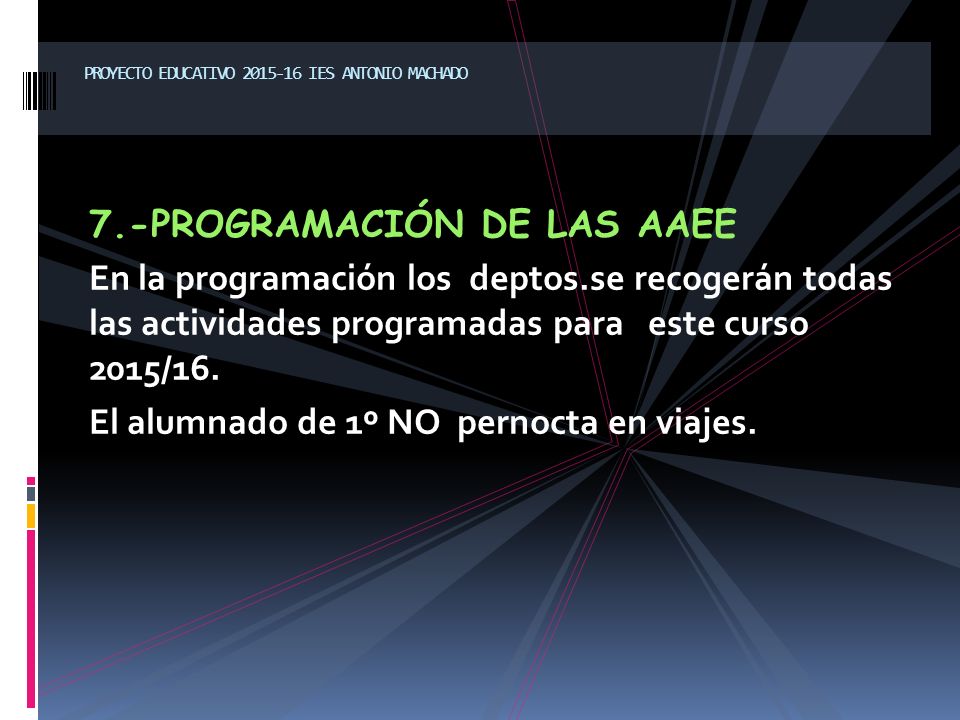 PROYECTO EDUCATIVO 2015-16 IES ANTONIO MACHADO

7.-PROGRAMACIÓN DE LAS AAEE

En la programación los deptos.se recogerán todas las actividades programadas para este curso 2015/16.

El alumnado de 1º NO pernocta en viajes.